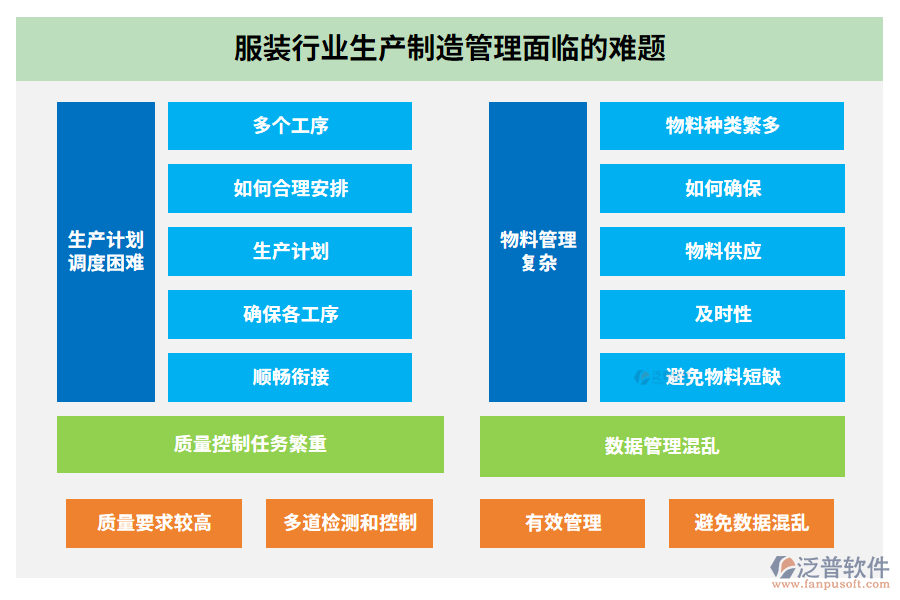 服装行业生产制造管理面临的难题

生产计划调度困难

多个工序

如何合理安排

生产计划

确保各工序

顺畅衔接

物料管理复杂

物料种类繁多

如何确保

物料供应

及时性

避免物料短缺

质量控制任务繁重

数据管理混乱

质量要求较高

多道检测和控制

有效管理

避免数据混乱

泛普软件
www.fanpusoft.com